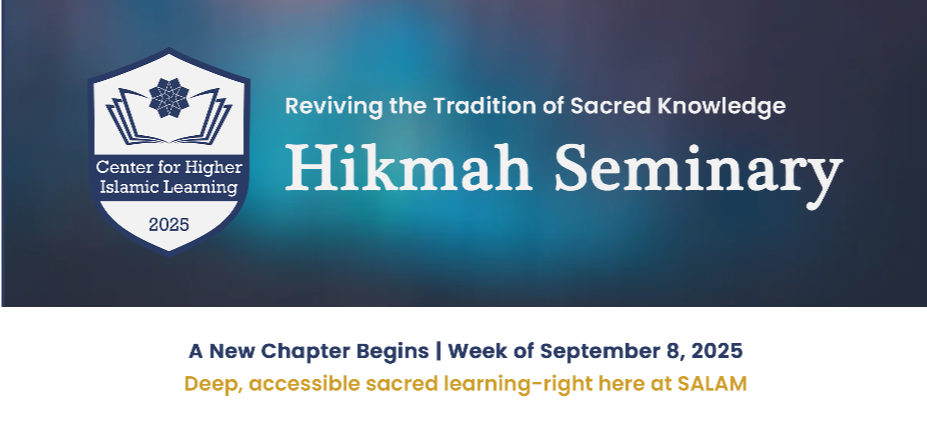 Center for Higher Islamic Learning

2025

Reviving the Tradition of Sacred Knowledge

Hikmah Seminary

A New Chapter Begins | Week of September 8, 2025

Deep, accessible sacred learning-right here at SALAM